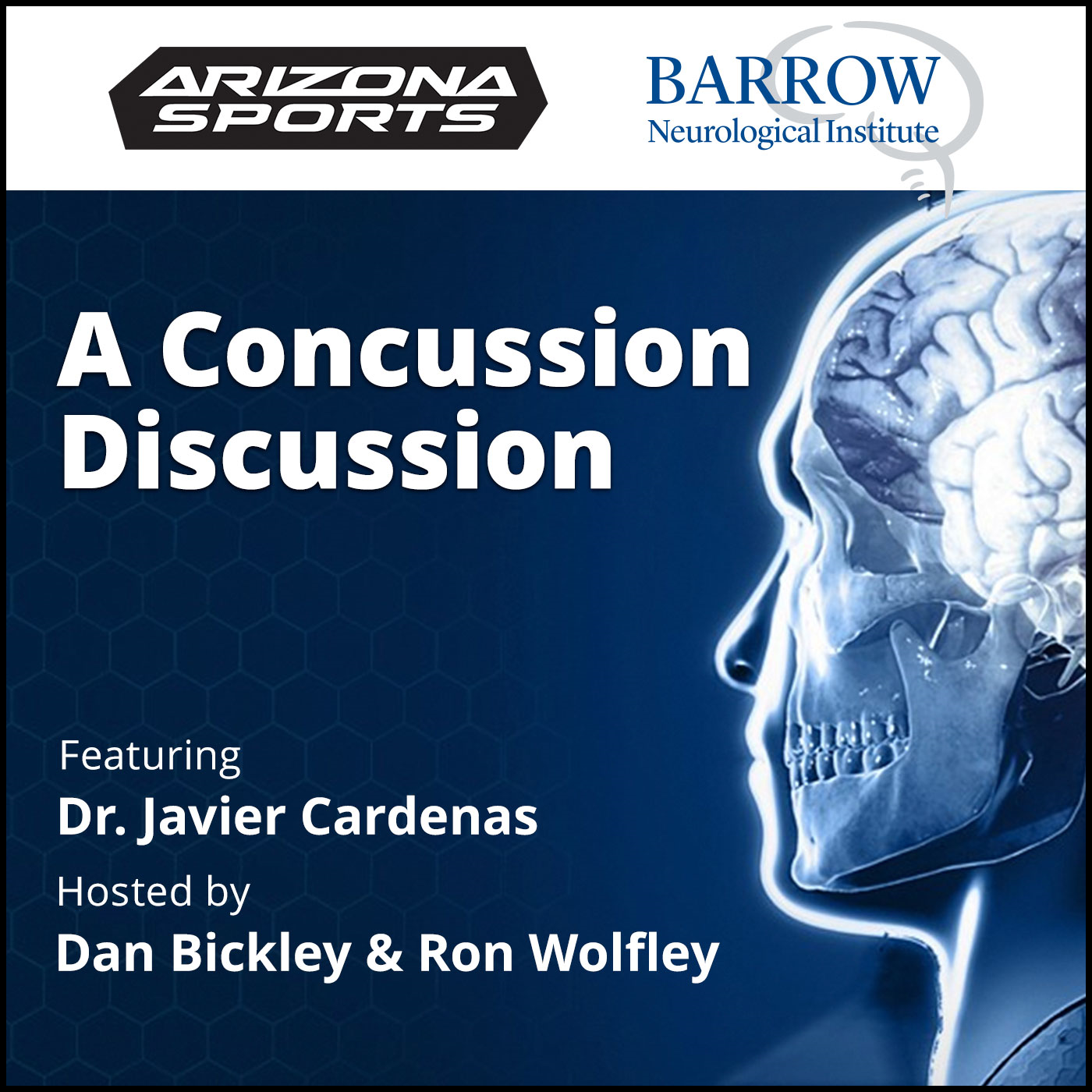 ARIZONA SPORTS

BARROW
Neurological Institute

A Concussion Discussion

Featuring
Dr. Javier Cardenas

Hosted by
Dan Bickley & Ron Wolfley